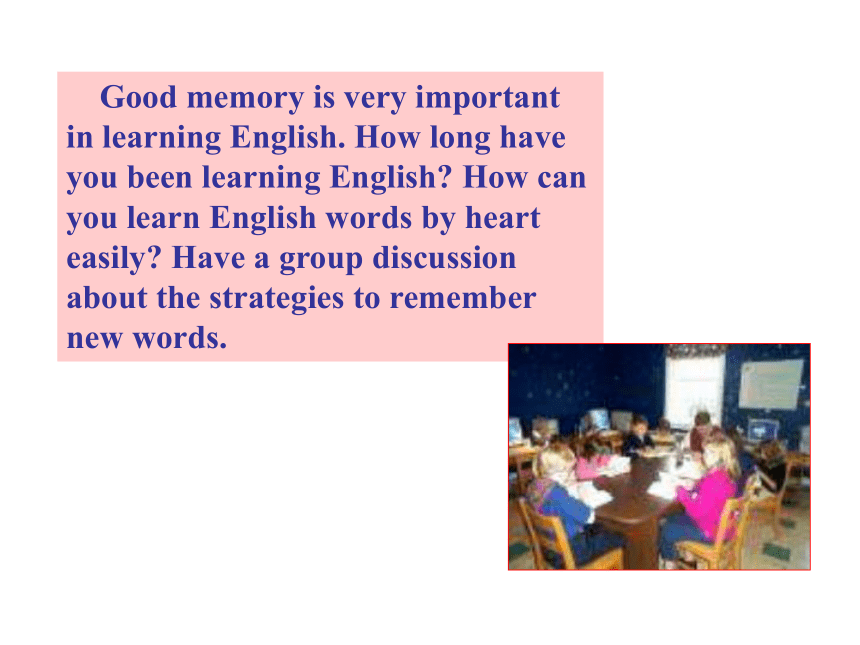 Good memory is very important in learning English. How long have you been learning English? How can you learn English words by heart easily? Have a group discussion about the strategies to remember new words.